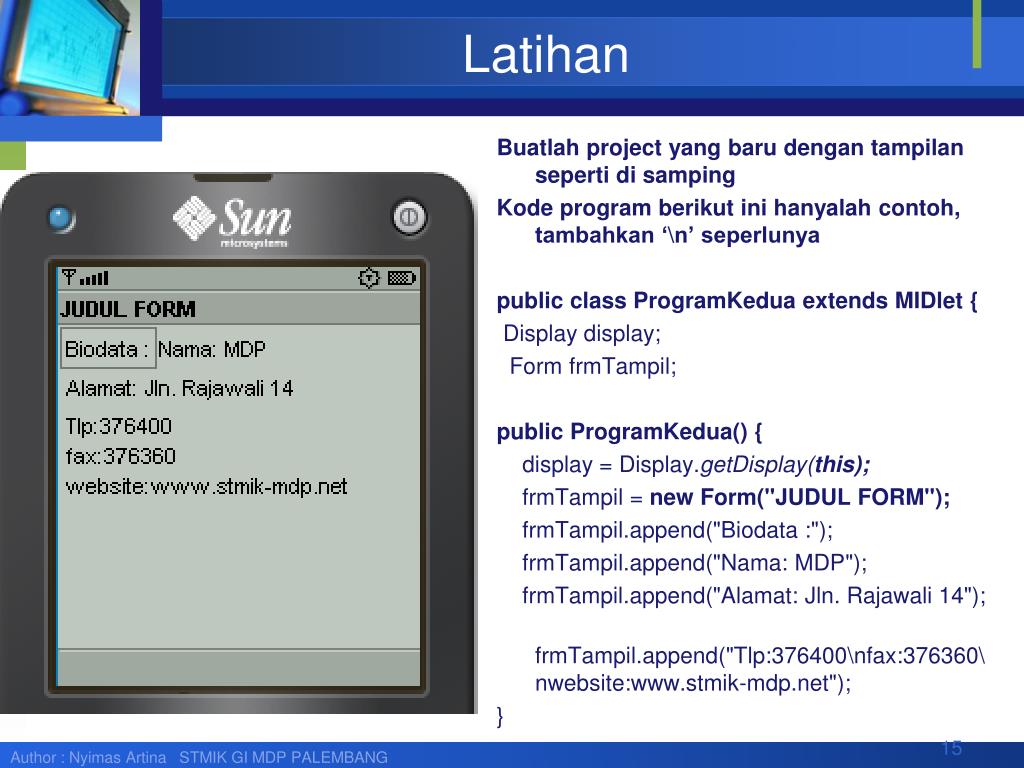 Latihan

Sun
microsystems

JUDUL FORM

Biodata : Nama: MDP

Alamat: Jln. Rajawali 14

Tlp:376400
fax:376360
website:www.stmik-mdp.net

Buatlah project yang baru dengan tampilan seperti di samping

Kode program berikut ini hanyalah contoh, tambahkan ‘\n’ seperlunya

public class ProgramKedua extends MIDlet {
Display display;
Form frmTampil;

public ProgramKedua() {
display = Display.getDisplay(this);
frmTampil = new Form("JUDUL FORM");
frmTampil.append("Biodata :");
frmTampil.append("Nama: MDP");
frmTampil.append("Alamat: Jln. Rajawali 14");

frmTampil.append("Tlp:376400\nfax:376360\nwebsite:www.stmik-mdp.net");
}

Author : Nyimas Artina STMIK GI MDP PALEMBANG

15